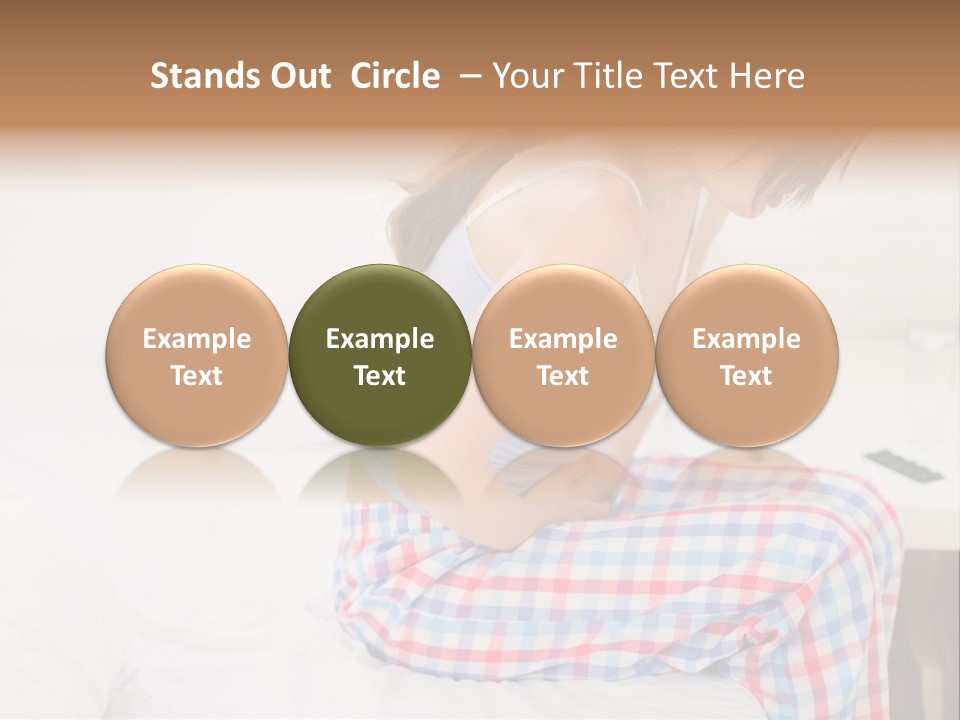 Stands Out Circle – Your Title Text Here

Example Text

Example Text

Example Text

Example Text